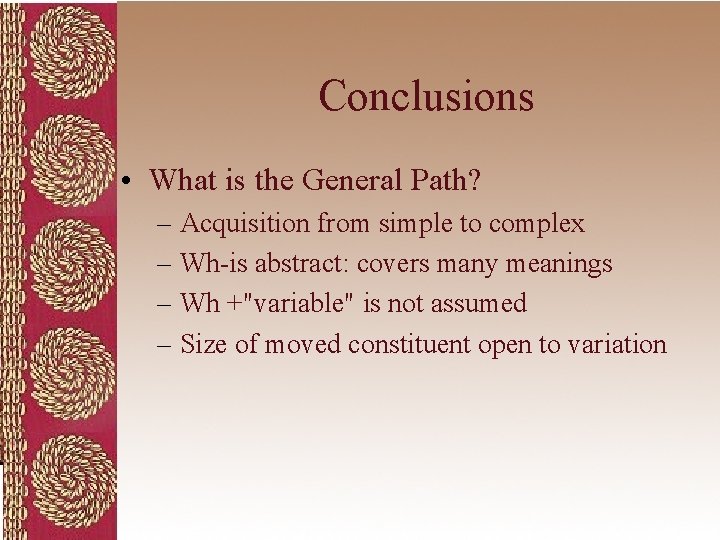 Conclusions

• What is the General Path?
– Acquisition from simple to complex
– Wh-is abstract: covers many meanings
– Wh +"variable" is not assumed
– Size of moved constituent open to variation